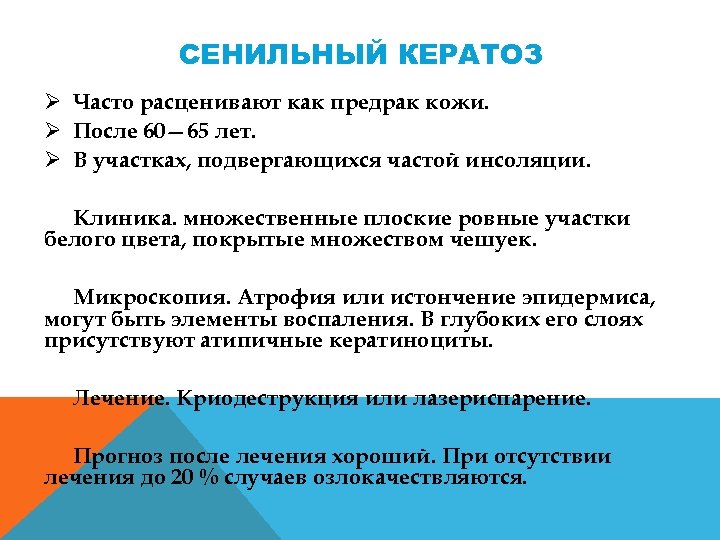 СЕНИЛЬНЫЙ КЕРАТОЗ

➢ Часто расценивают как предрак кожи.
➢ После 60 – 65 лет.
➢ В участках, подвергающихся частой инсоляции.

Клиника. множественные плоские ровные участки белого цвета, покрытые множеством чешуек.

Микроскопия. Атрофия или истончение эпидермиса, могут быть элементы воспаления. В глубоких его слоях присутствуют атипичные кератиноциты.

Лечение. Криодеструкция или лазериспарение.

Прогноз после лечения хороший. При отсутствии лечения до 20 % случаев озлокачествляются.